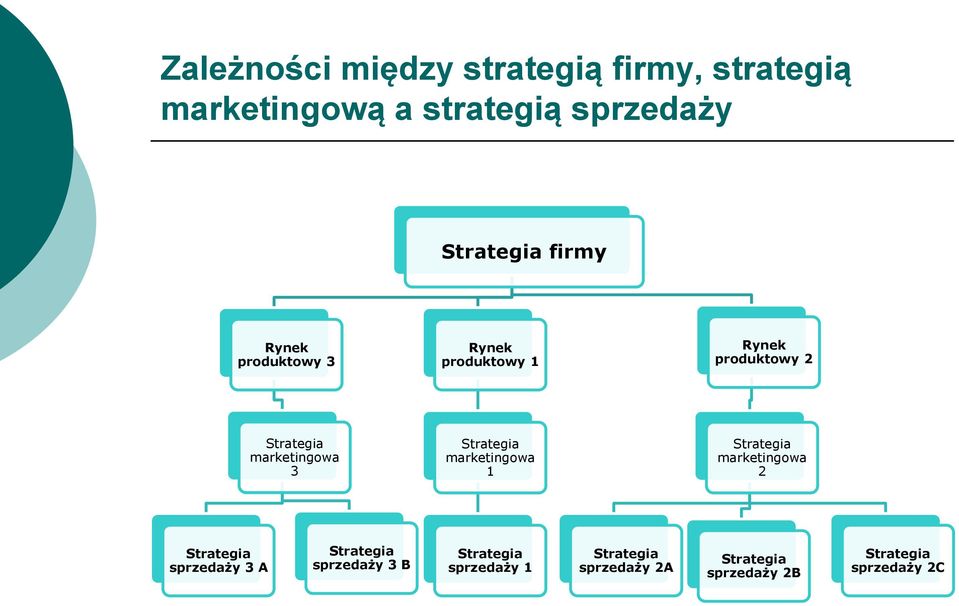 Zależności między strategią firmy, strategią marketingową a strategią sprzedaży

Strategia firmy

Rynek produktowy 3

Rynek produktowy 1

Rynek produktowy 2

Strategia marketingowa 3

Strategia marketingowa 1

Strategia marketingowa 2

Strategia sprzedaży 3 A

Strategia sprzedaży 3 B

Strategia sprzedaży 1

Strategia sprzedaży 2A

Strategia sprzedaży 2B

Strategia sprzedaży 2C